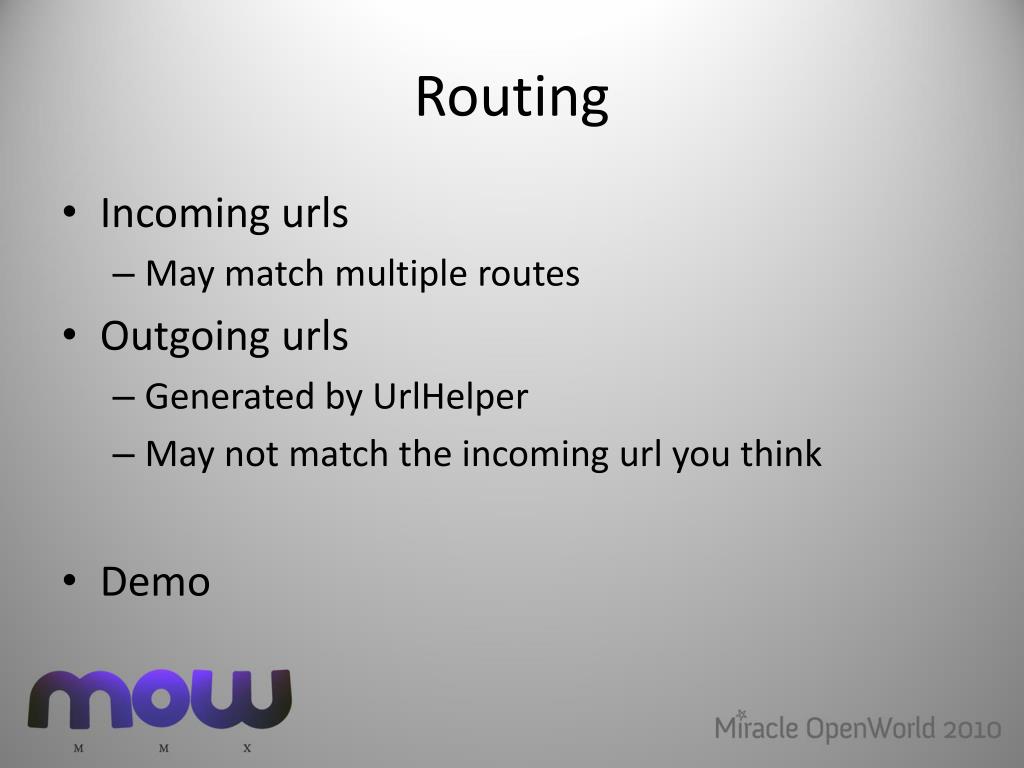 Routing

• Incoming urls
– May match multiple routes
• Outgoing urls
– Generated by UrlHelper
– May not match the incoming url you think

• Demo

mow
M M X

Miracle OpenWorld 2010